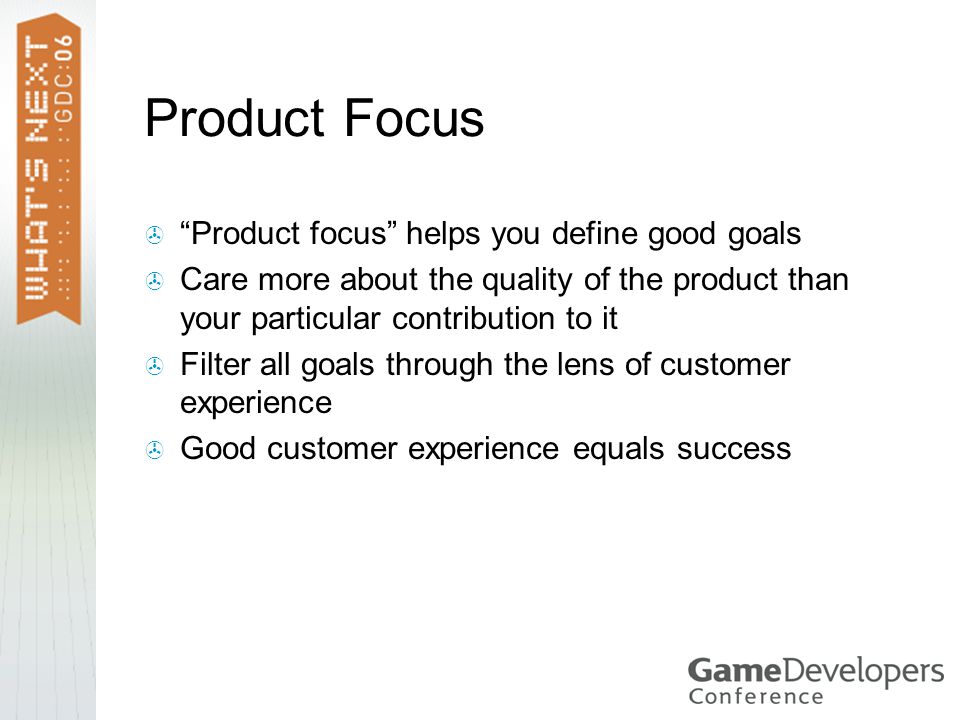 WHAT'S NEXT GDC:06

Product Focus

“Product focus” helps you define good goals

Care more about the quality of the product than your particular contribution to it

Filter all goals through the lens of customer experience

Good customer experience equals success

GameDevelopers Conference